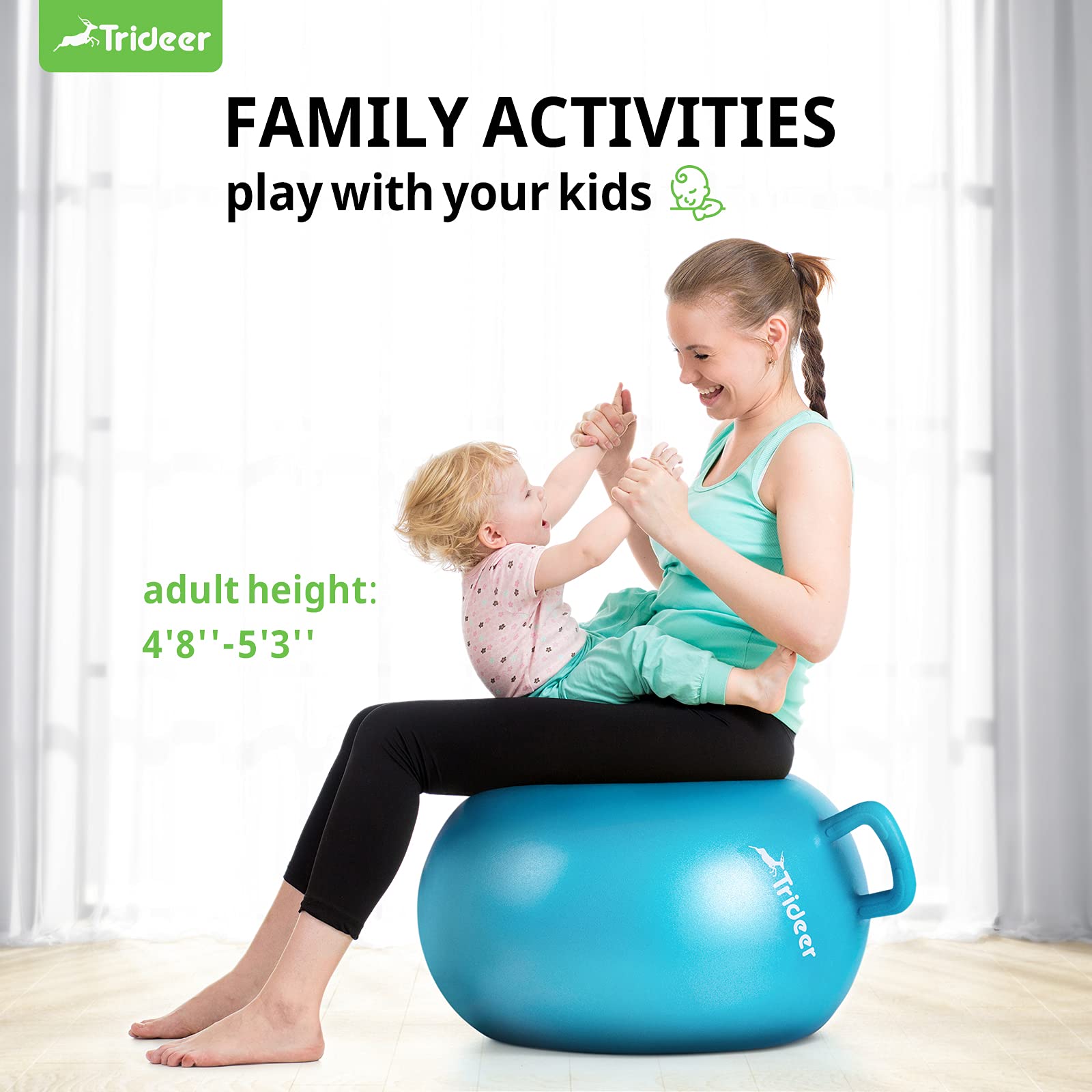 Trideer

FAMILY ACTIVITIES
play with your kids

adult height:
4'8''-5'3''

Trideer